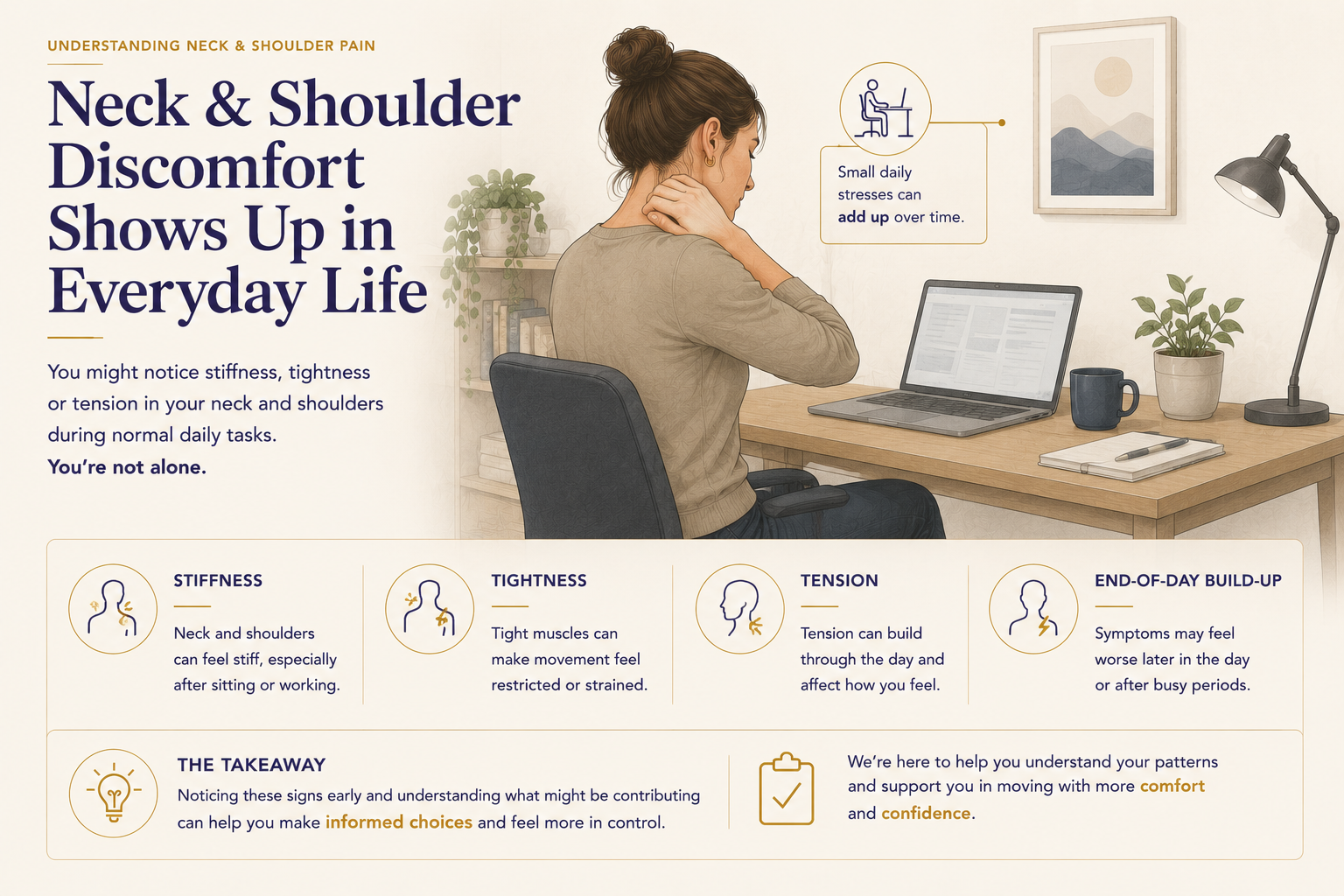 UNDERSTANDING NECK & SHOULDER PAIN

Neck & Shoulder Discomfort Shows Up in Everyday Life

You might notice stiffness, tightness or tension in your neck and shoulders during normal daily tasks.
You're not alone.

Small daily stresses can add up over time.

STIFFNESS

Neck and shoulders can feel stiff, especially after sitting or working.

TIGHTNESS

Tight muscles can make movement feel restricted or strained.

TENSION

Tension can build through the day and affect how you feel.

END-OF-DAY BUILD-UP

Symptoms may feel worse later in the day or after busy periods.

THE TAKEAWAY

Noticing these signs early and understanding what might be contributing can help you make informed choices and feel more in control.

We're here to help you understand your patterns and support you in moving with more comfort and confidence.